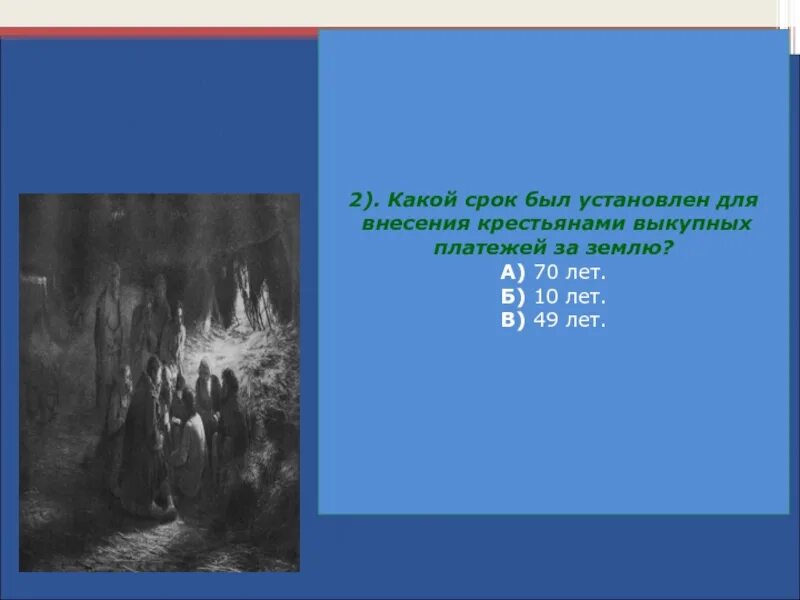 2). Какой срок был установлен для внесения крестьянами выкупных платежей за землю?
А) 70 лет.
Б) 10 лет.
В) 49 лет.